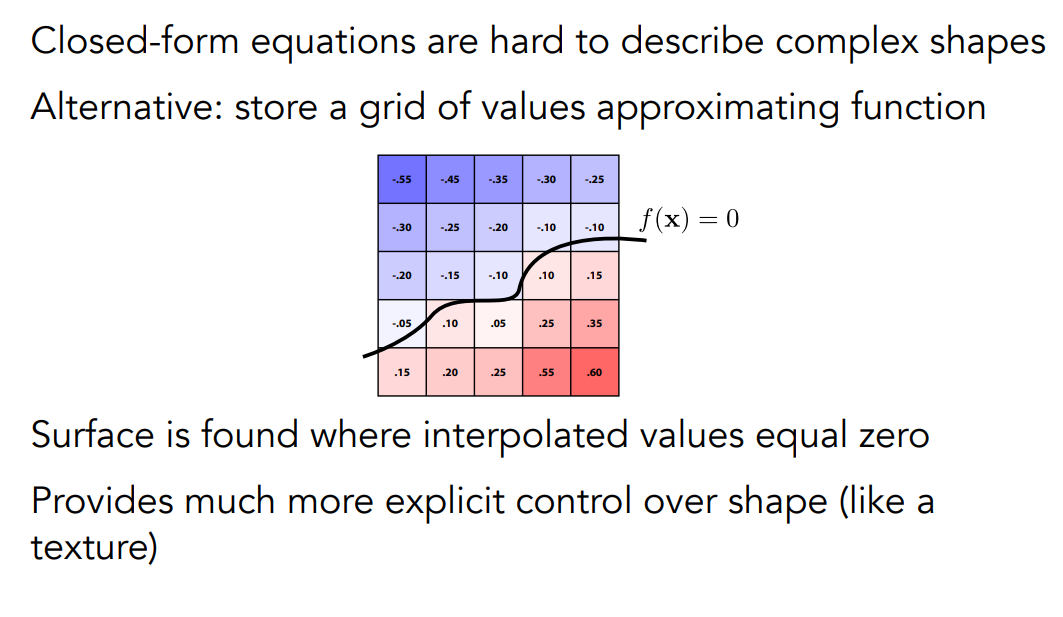 Closed-form equations are hard to describe complex shapes

Alternative: store a grid of values approximating function

| -.55 | -.45 | -.35 | -.30 | -.25 |
|---|---|---|---|---|
| -.30 | -.25 | -.20 | -.10 | -.10 |
| -.20 | -.15 | -.10 | .10 | .15 |
| -.05 | .10 | .05 | .25 | .35 |
| .15 | .20 | .25 | .55 | .60 |

$f(\mathbf{x}) = 0$

Surface is found where interpolated values equal zero

Provides much more explicit control over shape (like a texture)